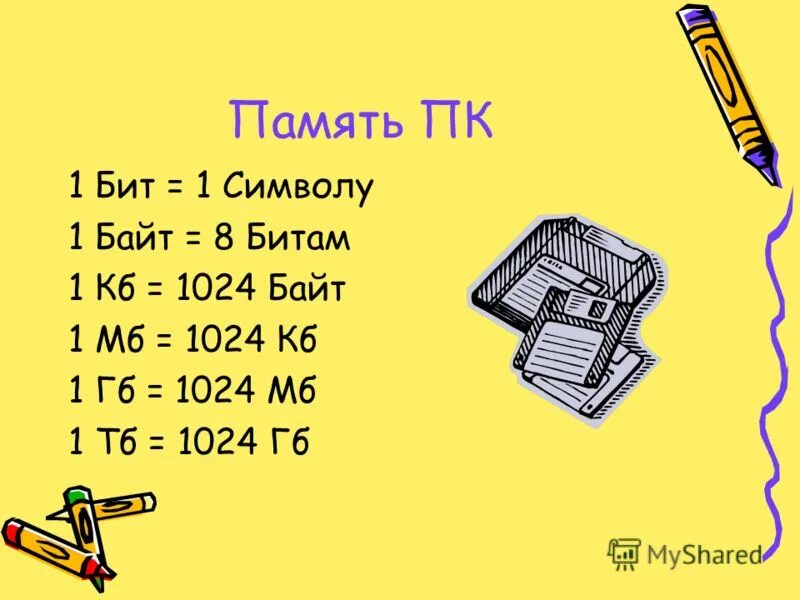 Память ПК

1 Бит = 1 Символу
1 Байт = 8 Битам
1 Кб = 1024 Байт
1 Мб = 1024 Кб
1 Гб = 1024 Мб
1 Тб = 1024 Гб

MyShared